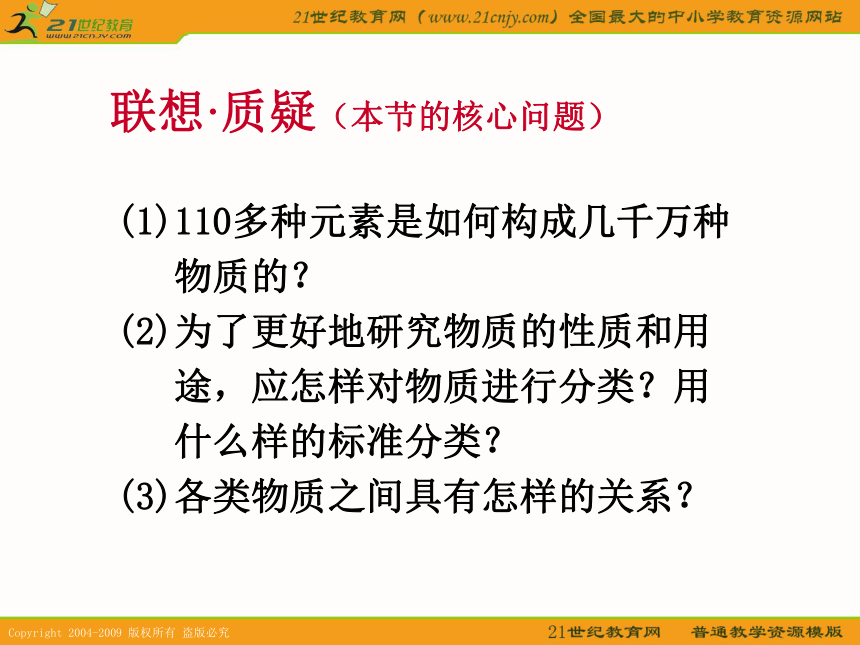 21世纪教育
www.21cnjy.com

21世纪教育网（www.21cnjy.com）全国最大的中小学教育资源网站

联想·质疑（本节的核心问题）

(1)110多种元素是如何构成几千万种物质的？

(2)为了更好地研究物质的性质和用途，应怎样对物质进行分类？用什么样的标准分类？

(3)各类物质之间具有怎样的关系？

Copyright 2004-2009 版权所有 盗版必究

21世纪教育网　普通教学资源模版